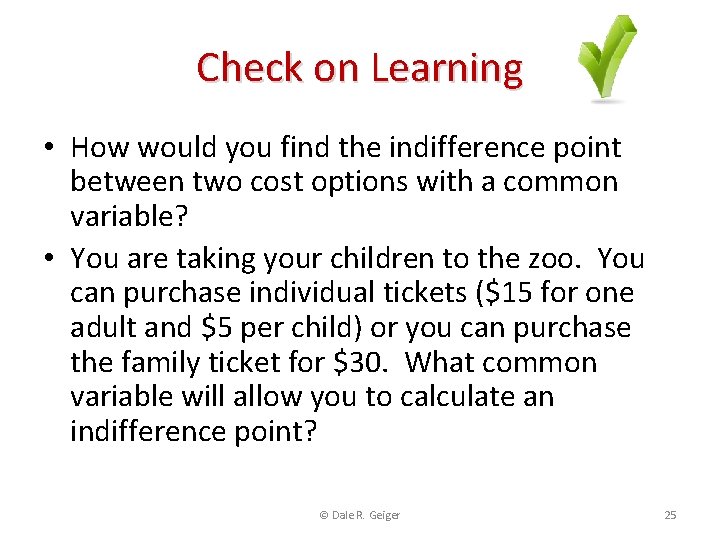 Check on Learning

• How would you find the indifference point between two cost options with a common variable?

• You are taking your children to the zoo. You can purchase individual tickets (\$15 for one adult and \$5 per child) or you can purchase the family ticket for \$30. What common variable will allow you to calculate an indifference point?

© Dale R. Geiger

25